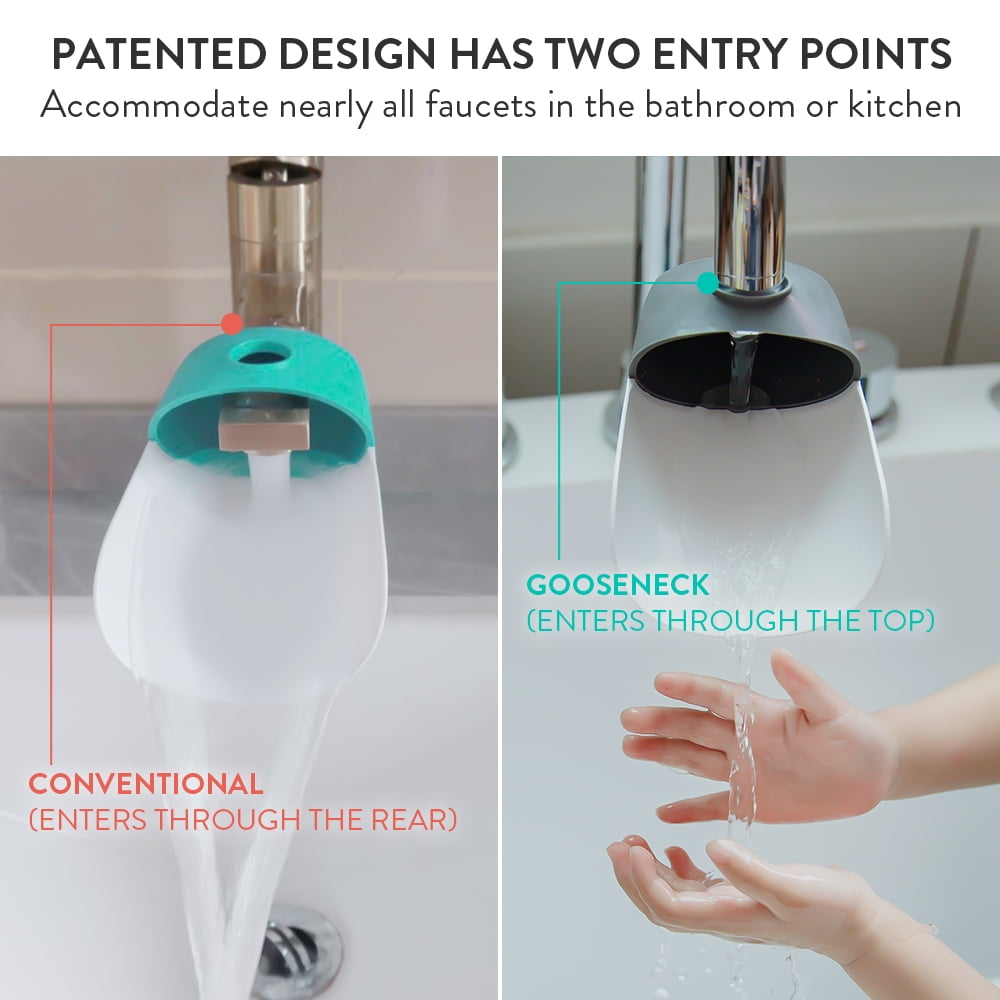 PATENTED DESIGN HAS TWO ENTRY POINTS
Accommodate nearly all faucets in the bathroom or kitchen

CONVENTIONAL
(ENTERS THROUGH THE REAR)

GOOSENECK
(ENTERS THROUGH THE TOP)